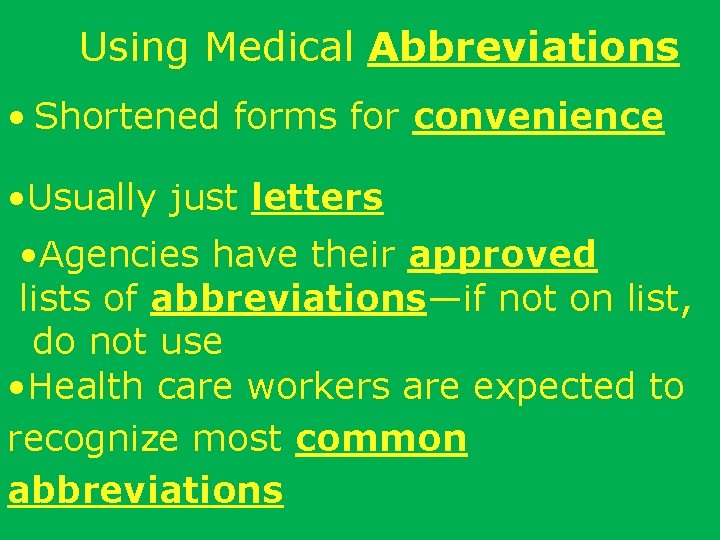 Using Medical Abbreviations

• Shortened forms for convenience

• Usually just letters

• Agencies have their approved lists of abbreviations—if not on list, do not use

• Health care workers are expected to recognize most common abbreviations